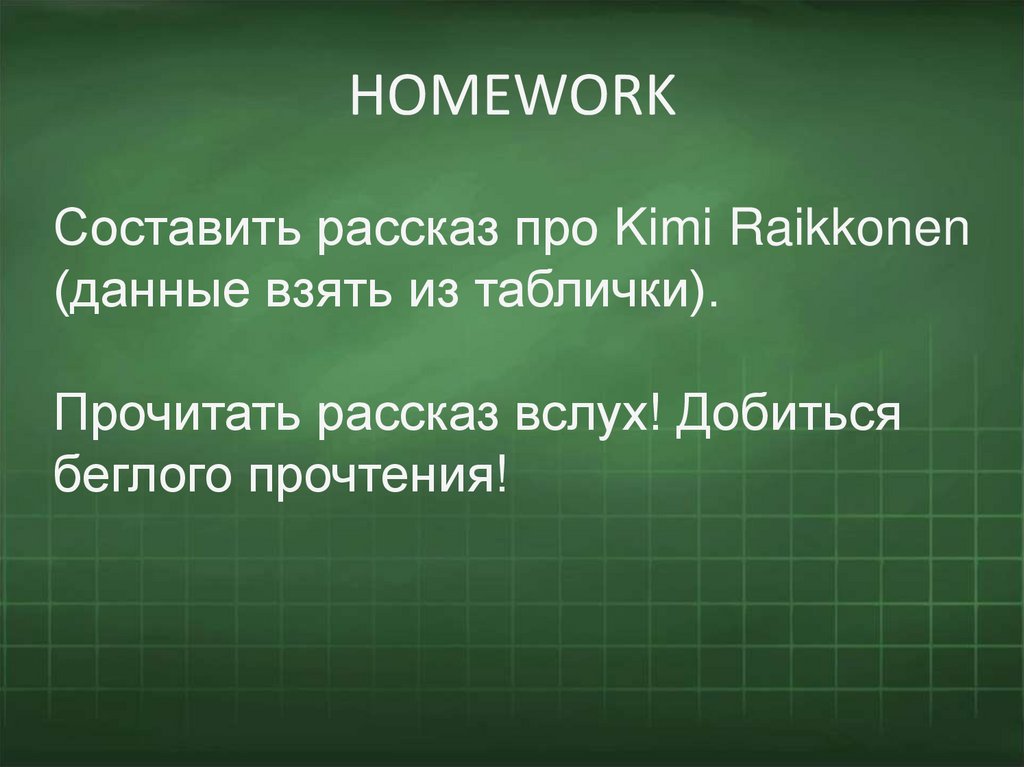 HOMEWORK

Составить рассказ про Kimi Raikkonen (данные взять из таблички).

Прочитать рассказ вслух! Добиться беглого прочтения!